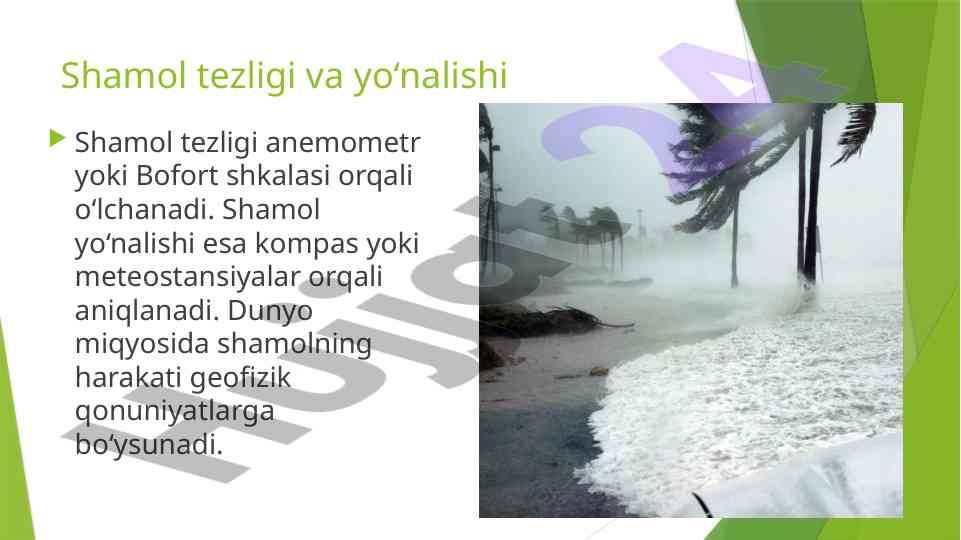 Shamol tezligi va yo‘nalishi

Shamol tezligi anemometr yoki Bofort shkalasi orqali o‘lchanadi. Shamol yo‘nalishi esa kompas yoki meteostansiyalar orqali aniqlanadi. Dunyo miqyosida shamolning harakati geofizik qonuniyatlarga bo‘ysunadi.

Hujjat 24